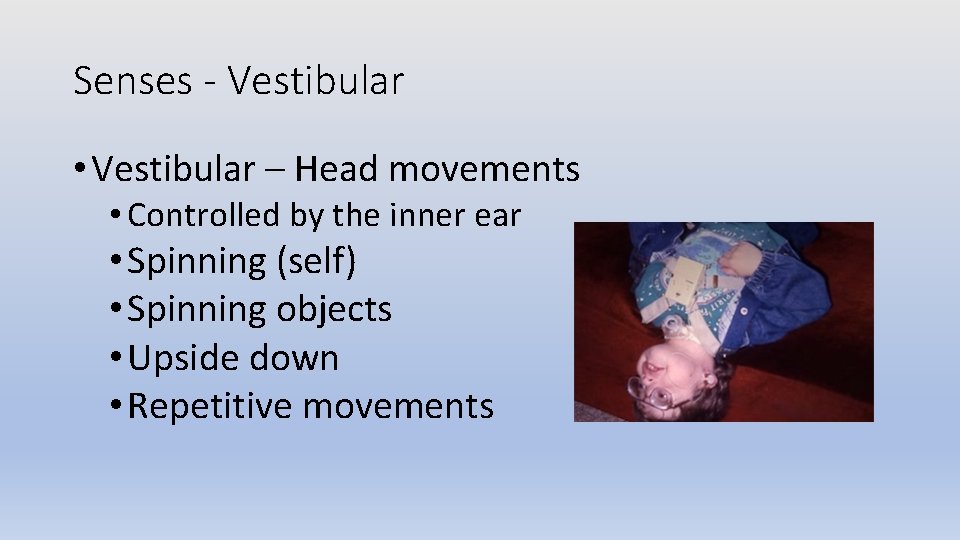 Senses - Vestibular

• Vestibular – Head movements
  • Controlled by the inner ear
  • Spinning (self)
  • Spinning objects
  • Upside down
  • Repetitive movements